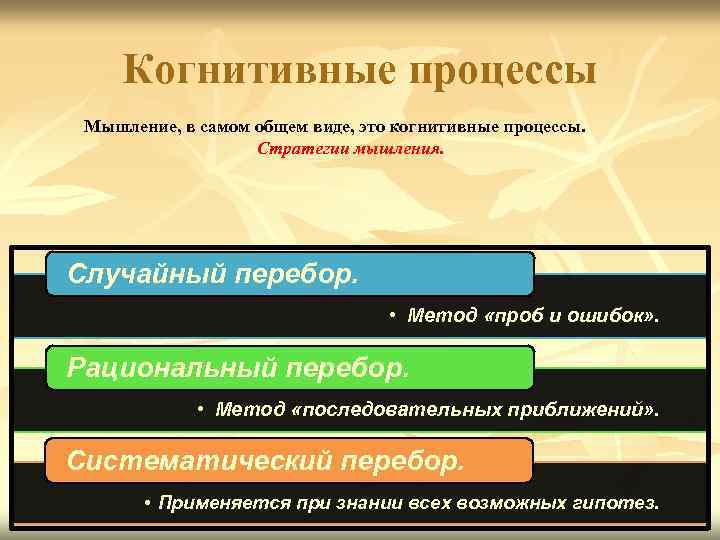 Когнитивные процессы

Мышление, в самом общем виде, это когнитивные процессы.
Стратегии мышления.

Случайный перебор.

• Метод «проб и ошибок».

Рациональный перебор.

• Метод «последовательных приближений».

Систематический перебор.

• Применяется при знании всех возможных гипотез.